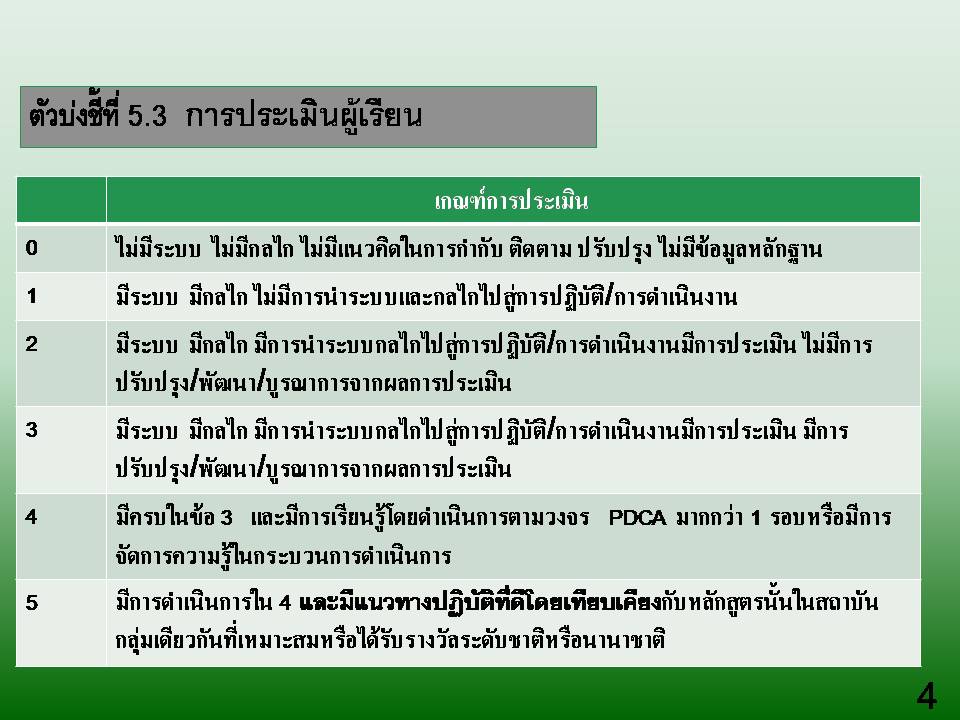 ตัวบ่งชี้ที่ 5.3 การประเมินผู้เรียน

| | เกณฑ์การประเมิน |
|---|---|
| 0 | ไม่มีระบบ ไม่มีกลไก ไม่มีแนวคิดในการกำกับ ติดตาม ปรับปรุง ไม่มีข้อมูลหลักฐาน |
| 1 | มีระบบ มีกลไก ไม่มีการนำระบบและกลไกไปสู่การปฏิบัติ/การดำเนินงาน |
| 2 | มีระบบ มีกลไก มีการนำระบบกลไกไปสู่การปฏิบัติ/การดำเนินงานมีการประเมิน ไม่มีการปรับปรุง/พัฒนา/บูรณาการจากผลการประเมิน |
| 3 | มีระบบ มีกลไก มีการนำระบบกลไกไปสู่การปฏิบัติ/การดำเนินงานมีการประเมิน มีการปรับปรุง/พัฒนา/บูรณาการจากผลการประเมิน |
| 4 | มีครบในข้อ 3 และมีการเรียนรู้โดยดำเนินการตามวงจร PDCA มากกว่า 1 รอบหรือมีการจัดการความรู้ในกระบวนการดำเนินการ |
| 5 | มีการดำเนินการใน 4 และมีแนวทางปฏิบัติที่ดีโดยเทียบเคียงกับหลักสูตรนั้นในสถาบันกลุ่มเดียวกันที่เหมาะสมหรือได้รับรางวัลระดับชาติหรือนานาชาติ |

4